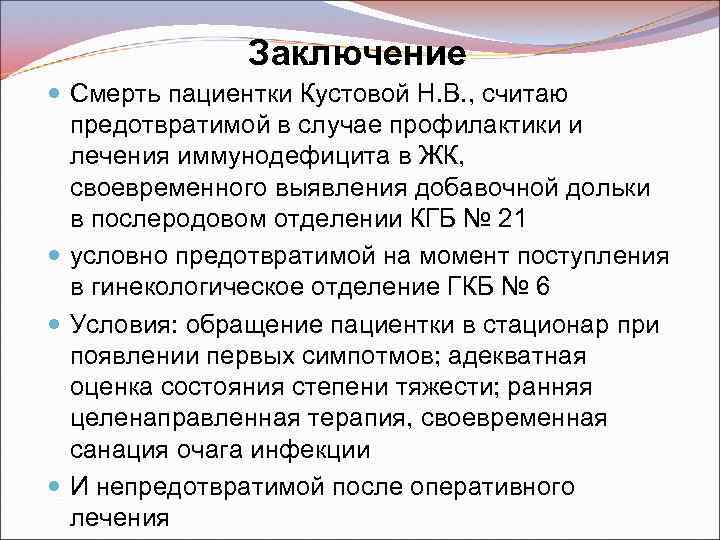 Заключение

Смерть пациентки Кустовой Н.В., считаю предотвратимой в случае профилактики и лечения иммунодефицита в ЖК, своевременного выявления добавочной дольки в послеродовом отделении КГБ № 21

условно предотвратимой на момент поступления в гинекологическое отделение ГКБ № 6

Условия: обращение пациентки в стационар при появлении первых симпотмов; адекватная оценка состояния степени тяжести; ранняя целенаправленная терапия, своевременная санация очага инфекции

И непредотвратимой после оперативного лечения